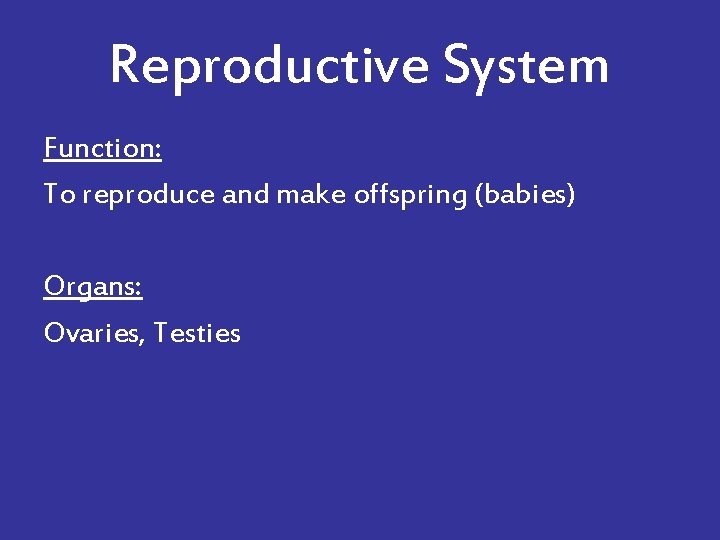 Reproductive System

Function:

To reproduce and make offspring (babies)

Organs:

Ovaries, Testies